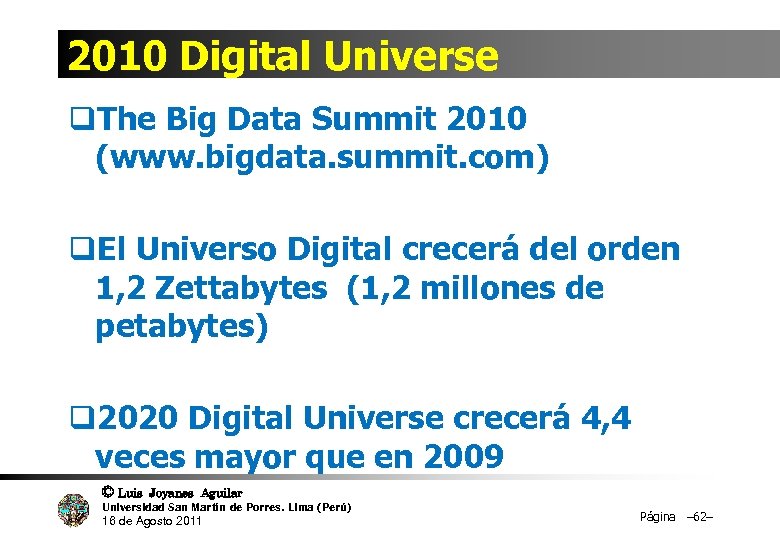 2010 Digital Universe

❑The Big Data Summit 2010 (www.bigdata.summit.com)

❑El Universo Digital crecerá del orden 1,2 Zettabytes (1,2 millones de petabytes)

❑2020 Digital Universe crecerá 4,4 veces mayor que en 2009

© Luis Joyanes Aguilar
Universidad San Martín de Porres. Lima (Perú)
16 de Agosto 2011

Página –62–